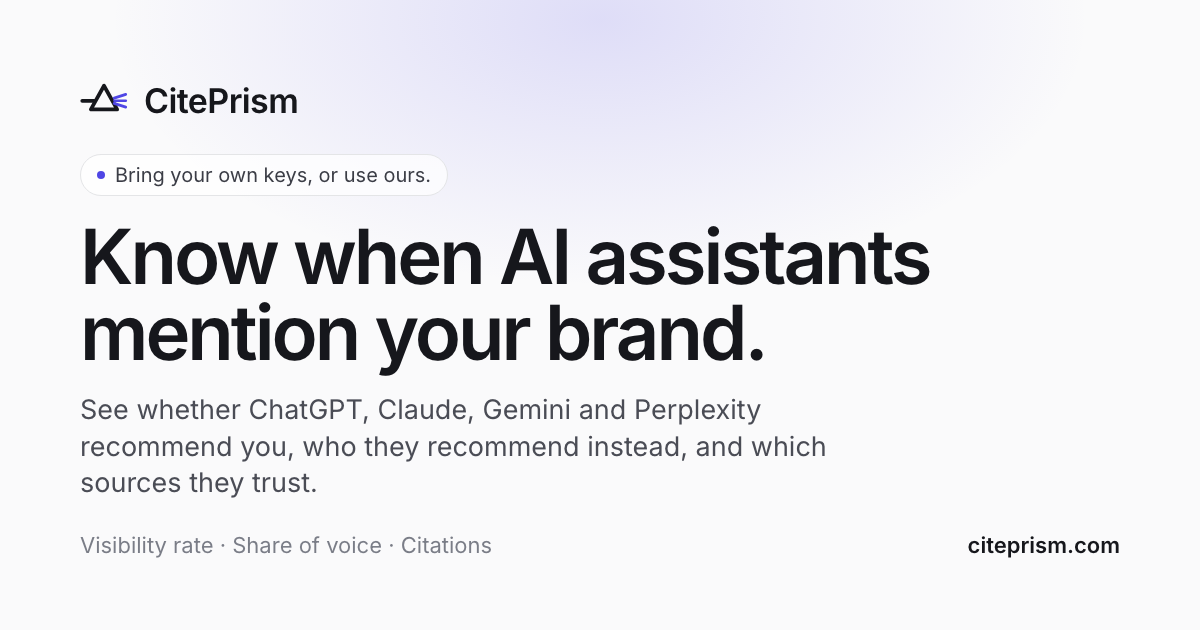 CitePrism

Bring your own keys, or use ours.

Know when AI assistants mention your brand.

See whether ChatGPT, Claude, Gemini and Perplexity recommend you, who they recommend instead, and which sources they trust.

Visibility rate · Share of voice · Citations

citeprism.com